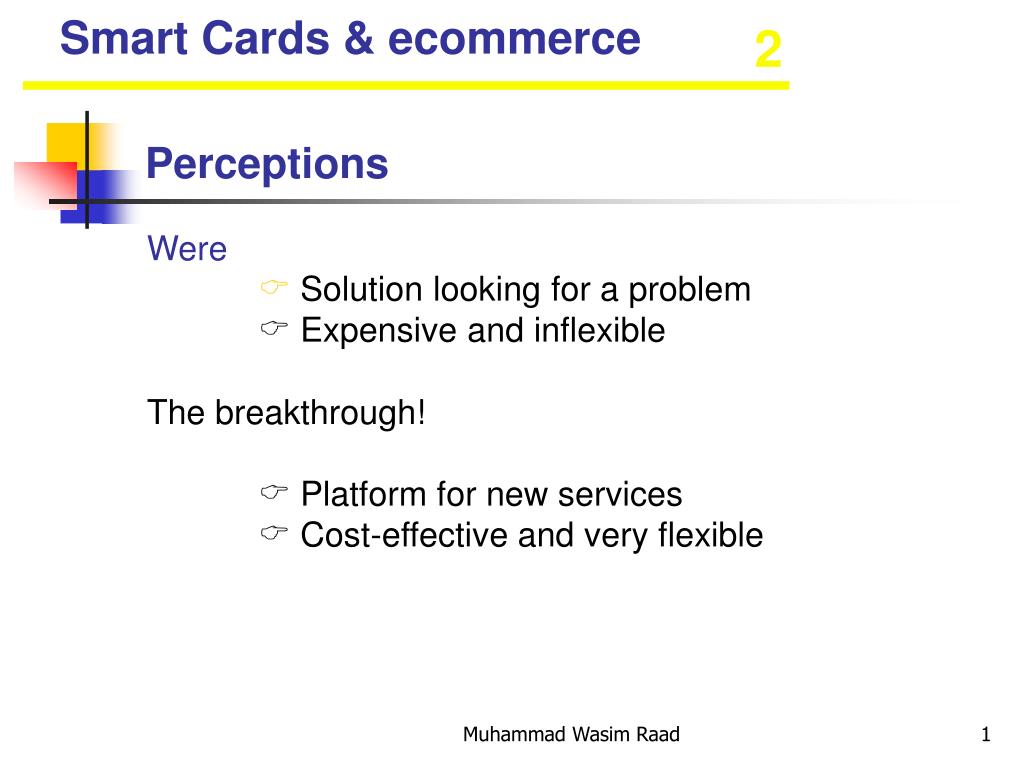 Smart Cards & ecommerce 2

Perceptions

Were

☞ Solution looking for a problem
☞ Expensive and inflexible

The breakthrough!

☞ Platform for new services
☞ Cost-effective and very flexible

Muhammad Wasim Raad

1